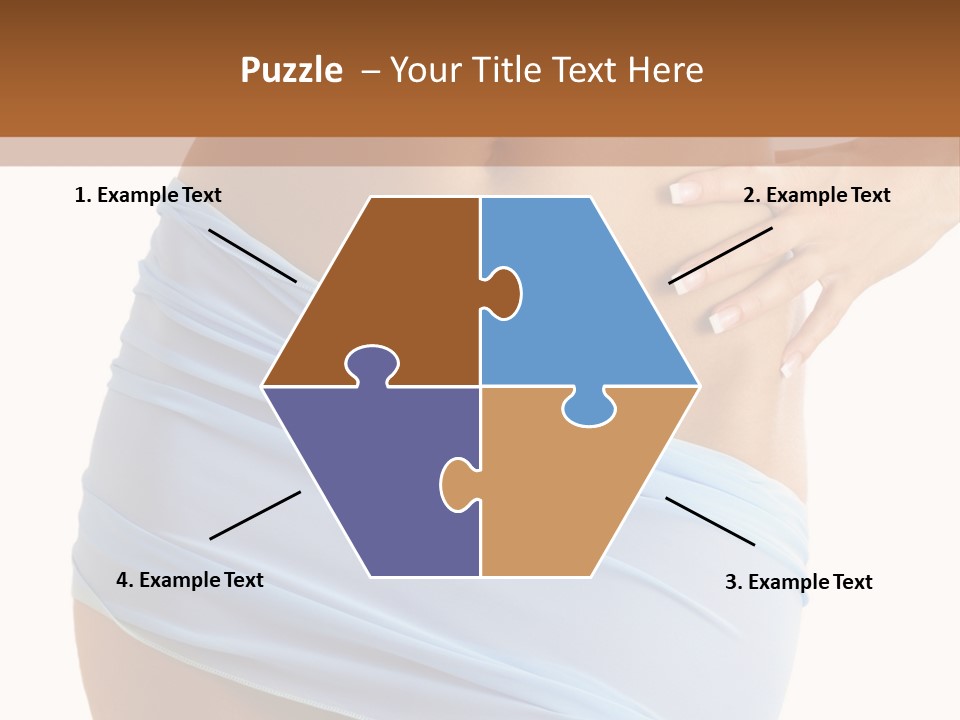 Puzzle – Your Title Text Here

1. Example Text

2. Example Text

4. Example Text

3. Example Text